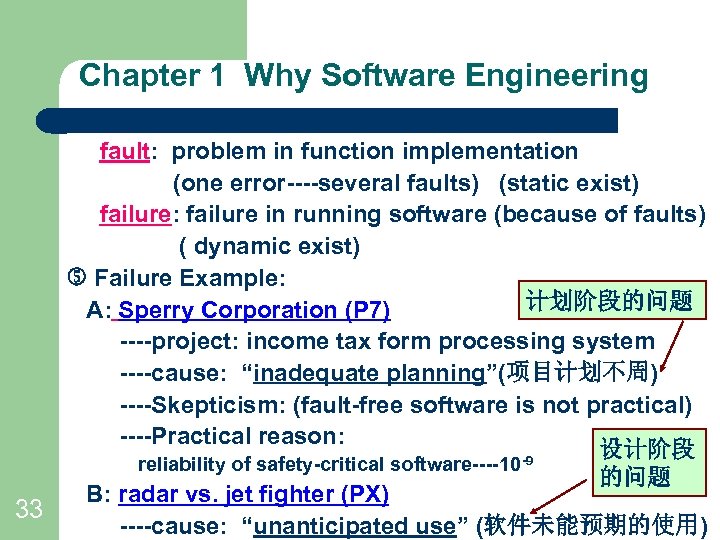 Chapter 1 Why Software Engineering

fault: problem in function implementation (one error----several faults) (static exist)

failure: failure in running software (because of faults) ( dynamic exist)

⑤ Failure Example:

A: Sperry Corporation (P7)

计划阶段的问题

----project: income tax form processing system

----cause: “inadequate planning”(项目计划不周)

----Skepticism: (fault-free software is not practical)

----Practical reason:

reliability of safety-critical software----$10^{-9}$

设计阶段的问题

B: radar vs. jet fighter (PX)

----cause: “unanticipated use” (软件未能预期的使用)

33